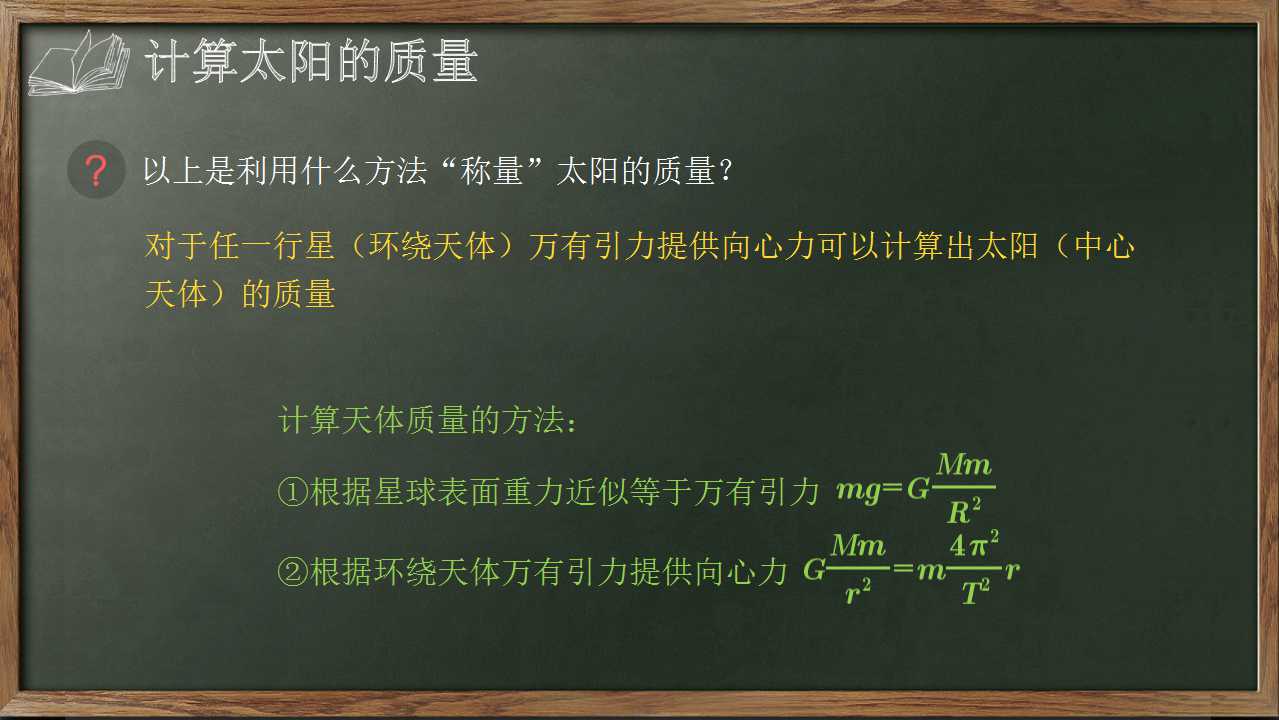 计算太阳的质量

? 以上是利用什么方法“称量”太阳的质量？

对于任一行星（环绕天体）万有引力提供向心力可以计算出太阳（中心天体）的质量

计算天体质量的方法：

①根据星球表面重力近似等于万有引力 $mg=G\frac{Mm}{R^2}$

②根据环绕天体万有引力提供向心力 $G\frac{Mm}{r^2}=m\frac{4\pi^2}{T^2}r$